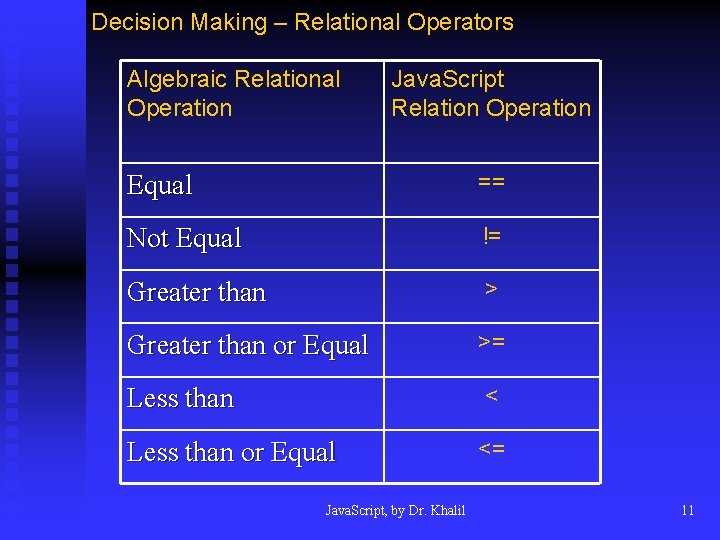 Decision Making – Relational Operators

| Algebraic Relational Operation | JavaScript Relation Operation |
|---|---|
| Equal | == |
| Not Equal | != |
| Greater than | > |
| Greater than or Equal | >= |
| Less than | < |
| Less than or Equal | <= |

JavaScript, by Dr. Khalil

11